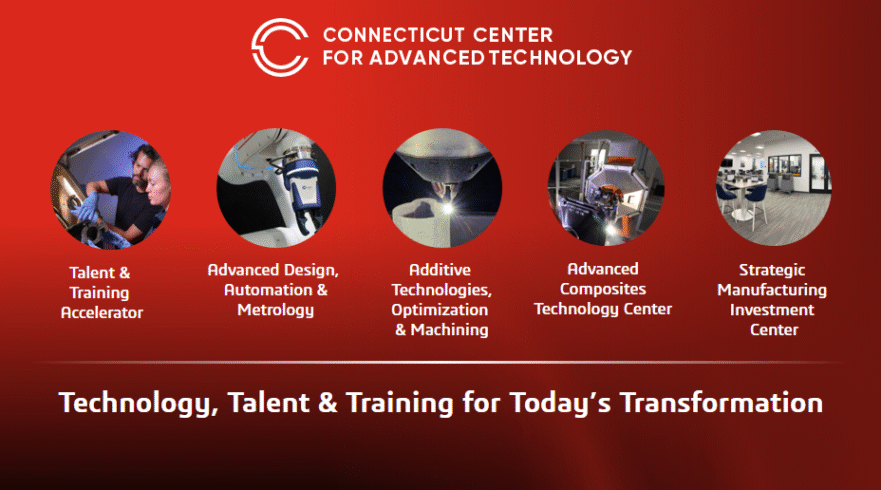 CONNECTICUT CENTER
FOR ADVANCED TECHNOLOGY

Talent & Training Accelerator

Advanced Design, Automation & Metrology

Additive Technologies, Optimization & Machining

Advanced Composites Technology Center

Strategic Manufacturing Investment Center

Technology, Talent & Training for Today's Transformation